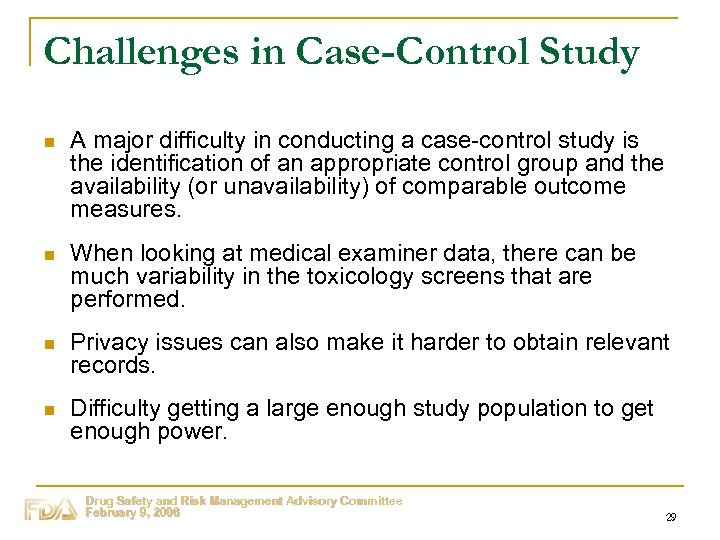 Challenges in Case-Control Study

- A major difficulty in conducting a case-control study is the identification of an appropriate control group and the availability (or unavailability) of comparable outcome measures.

- When looking at medical examiner data, there can be much variability in the toxicology screens that are performed.

- Privacy issues can also make it harder to obtain relevant records.

- Difficulty getting a large enough study population to get enough power.

FDA Drug Safety and Risk Management Advisory Committee
February 9, 2006

29